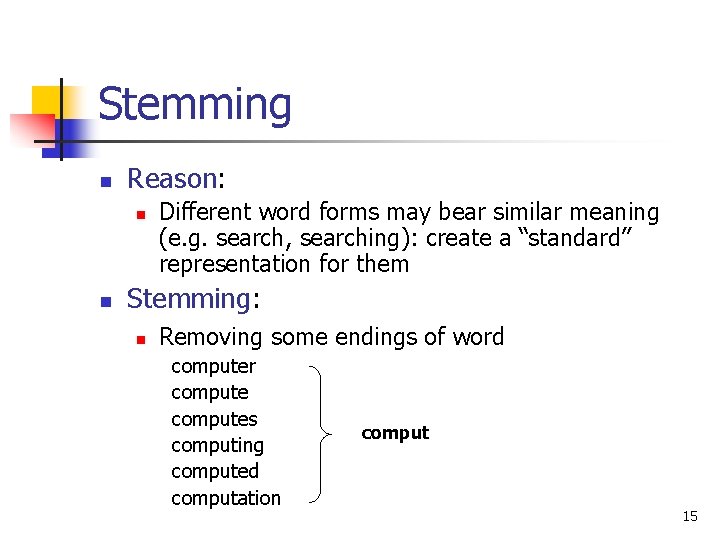 Stemming

Reason:

Different word forms may bear similar meaning (e.g. search, searching): create a “standard” representation for them

Stemming:

Removing some endings of word

computer
compute
computes
computing
computed
computation

comput

15